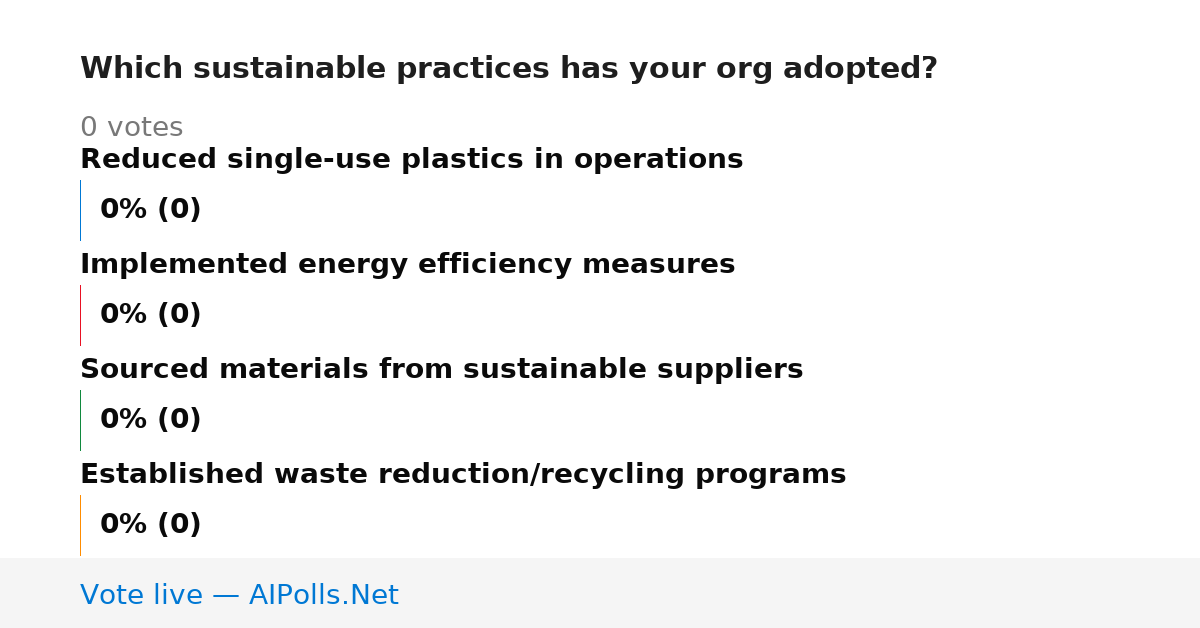 Which sustainable practices has your org adopted?

0 votes

Reduced single-use plastics in operations

0% (0)

Implemented energy efficiency measures

0% (0)

Sourced materials from sustainable suppliers

0% (0)

Established waste reduction/recycling programs

0% (0)

Vote live — AIPolls.Net